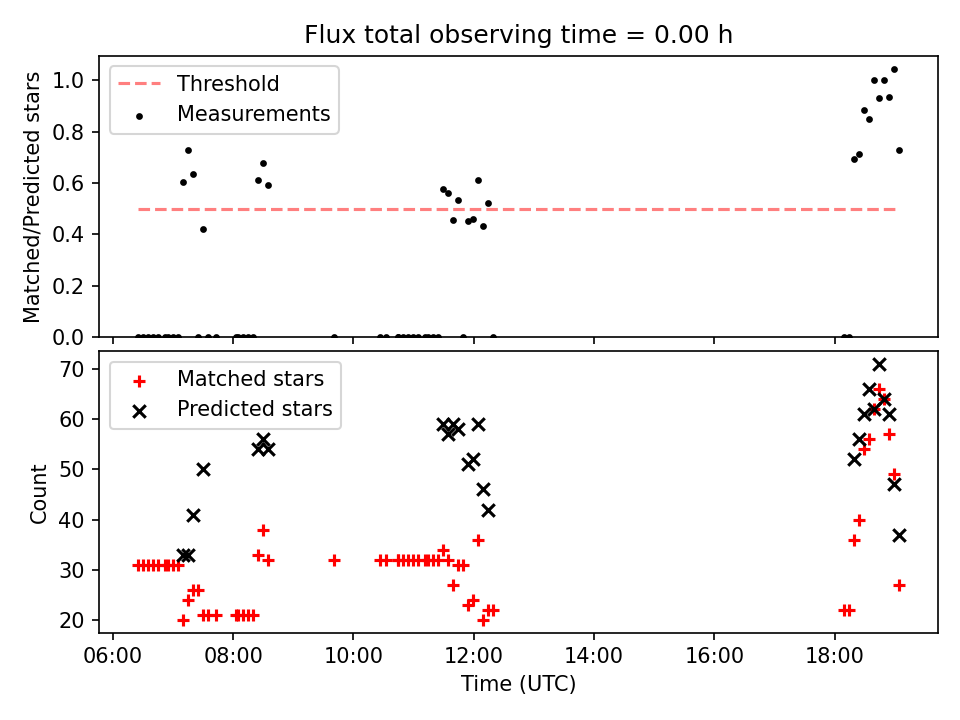 Flux total observing time = 0.00 h

Threshold
Measurements

Matched/Predicted stars
1.0
0.8
0.6
0.4
0.2
0.0

Matched stars
Predicted stars

Count
70
60
50
40
30
20

06:00
08:00
10:00
12:00
14:00
16:00
18:00
Time (UTC)